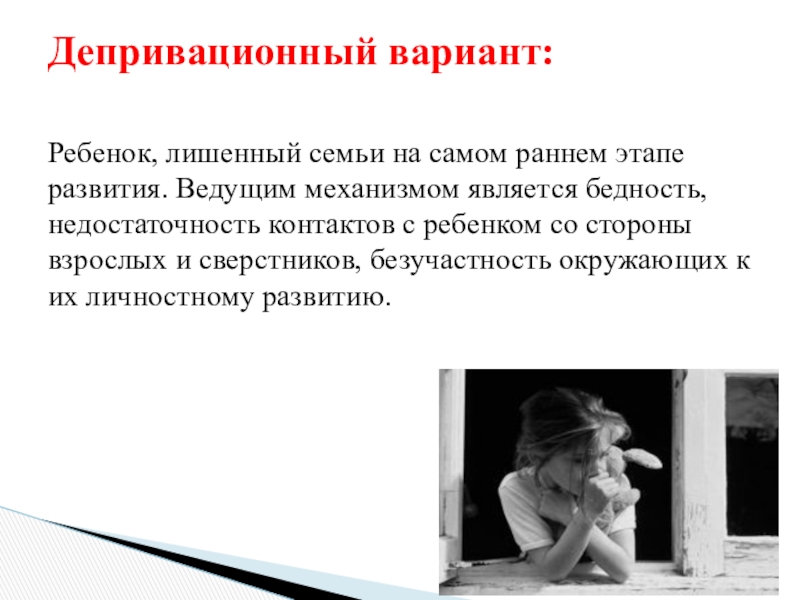 Депривационный вариант:

Ребенок, лишенный семьи на самом раннем этапе развития. Ведущим механизмом является бедность, недостаточность контактов с ребенком со стороны взрослых и сверстников, безучастность окружающих к их личностному развитию.